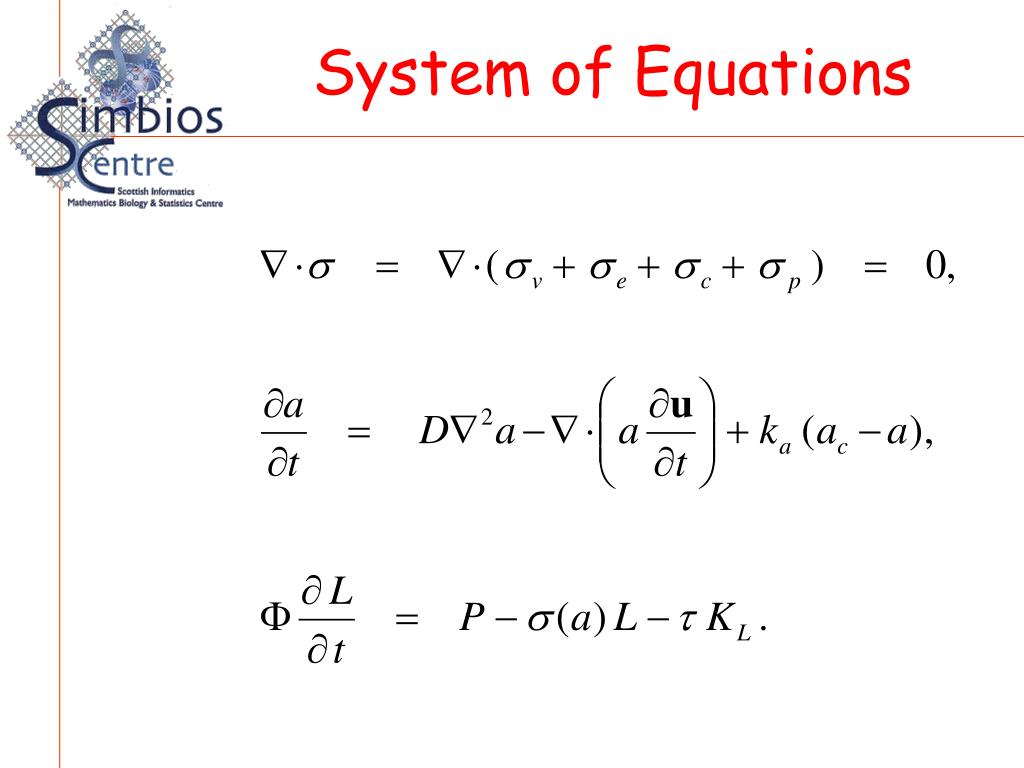 Simbios Centre
Scottish Informatics Mathematics Biology & Statistics Centre

System of Equations

$\nabla \cdot \sigma = \nabla \cdot (\sigma_v + \sigma_e + \sigma_c + \sigma_p) = 0,$

$\frac{\partial a}{\partial t} = D\nabla^2 a - \nabla \cdot \left( a \frac{\partial \mathbf{u}}{\partial t} \right) + k_a (a_c - a),$

$\Phi \frac{\partial L}{\partial t} = P - \sigma(a) L - \tau K_L .$